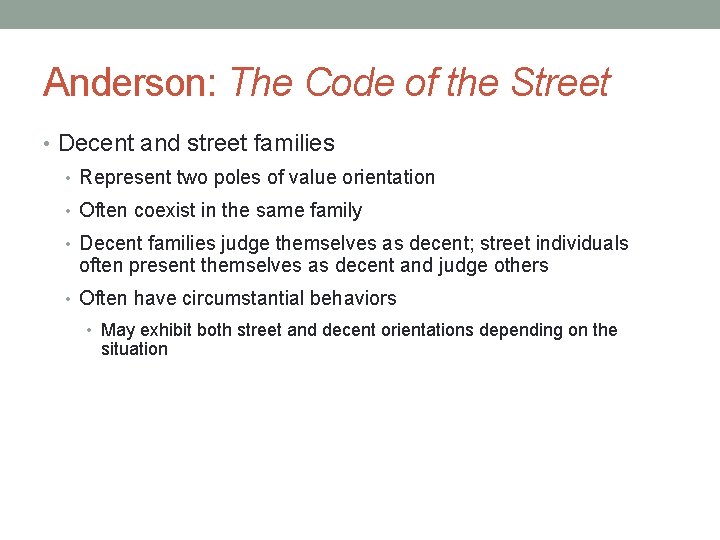 Anderson: The Code of the Street

• Decent and street families
  • Represent two poles of value orientation
  • Often coexist in the same family
  • Decent families judge themselves as decent; street individuals often present themselves as decent and judge others
  • Often have circumstantial behaviors
    • May exhibit both street and decent orientations depending on the situation